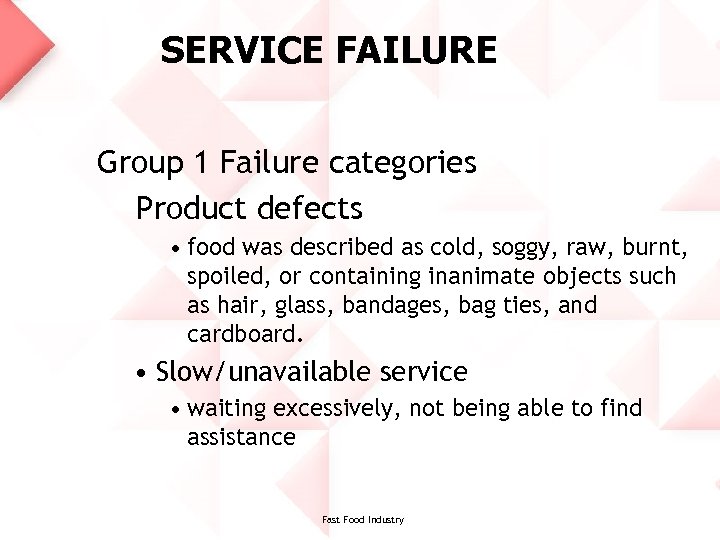 SERVICE FAILURE

Group 1 Failure categories

Product defects

• food was described as cold, soggy, raw, burnt, spoiled, or containing inanimate objects such as hair, glass, bandages, bag ties, and cardboard.

• Slow/unavailable service

• waiting excessively, not being able to find assistance

Fast Food Industry